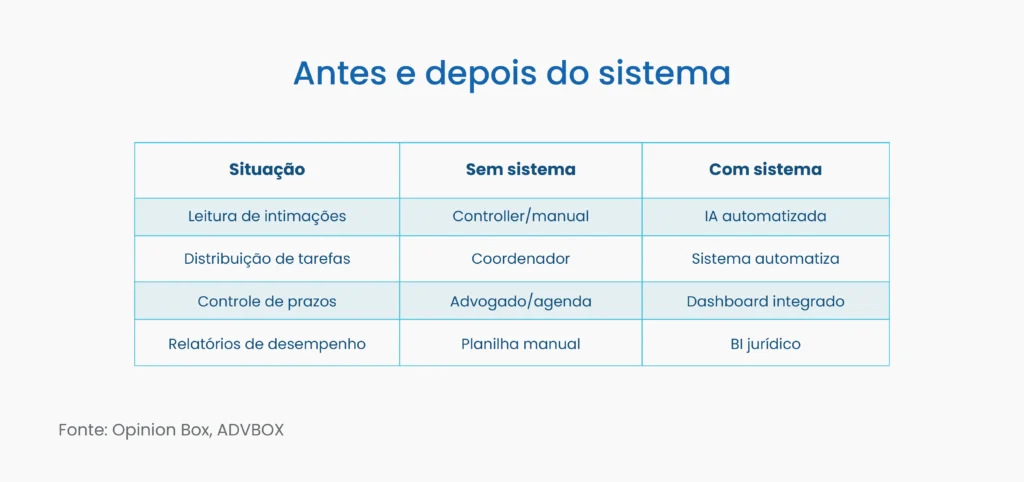 Antes e depois do sistema

| Situação | Sem sistema | Com sistema |
|---|---|---|
| Leitura de intimações | Controller/manual | IA automatizada |
| Distribuição de tarefas | Coordenador | Sistema automatiza |
| Controle de prazos | Advogado/agenda | Dashboard integrado |
| Relatórios de desempenho | Planilha manual | BI jurídico |

Fonte: Opinion Box, ADVBOX